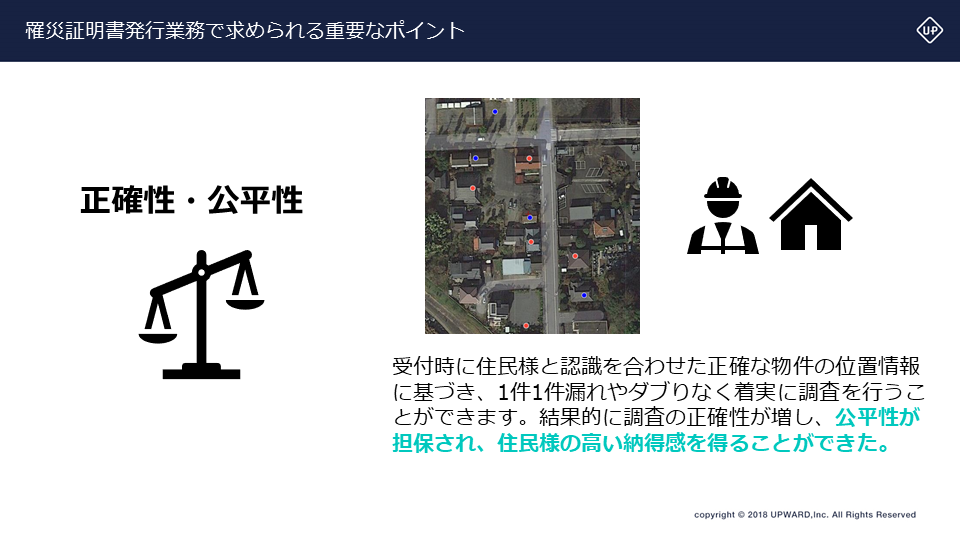 罹災証明書発行業務で求められる重要なポイント

UP

正確性・公平性

受付時に住民様と認識を合わせた正確な物件の位置情報に基づき、1件1件漏れやダブりなく着実に調査を行うことができます。結果的に調査の正確性が増し、公平性が担保され、住民様の高い納得感を得ることができた。

copyright © 2018 UPWARD,Inc. All Rights Reserved